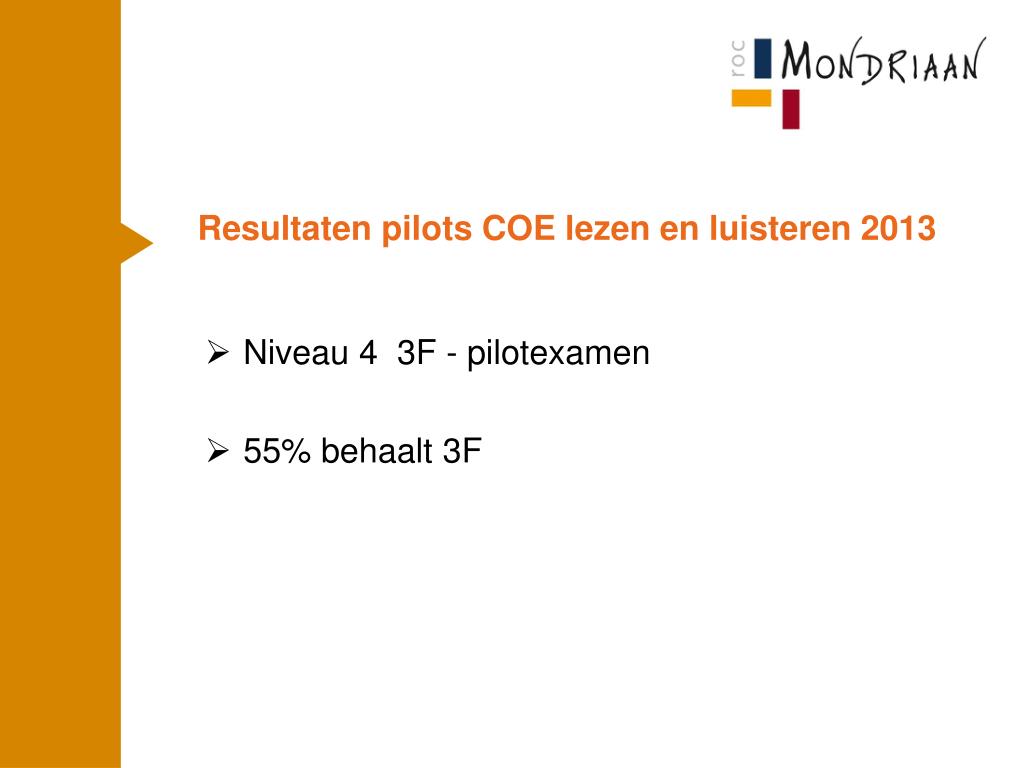 roc MONDRIAAN

Resultaten pilots COE lezen en luisteren 2013

➢ Niveau 4 3F - pilotexamen

➢ 55% behaalt 3F